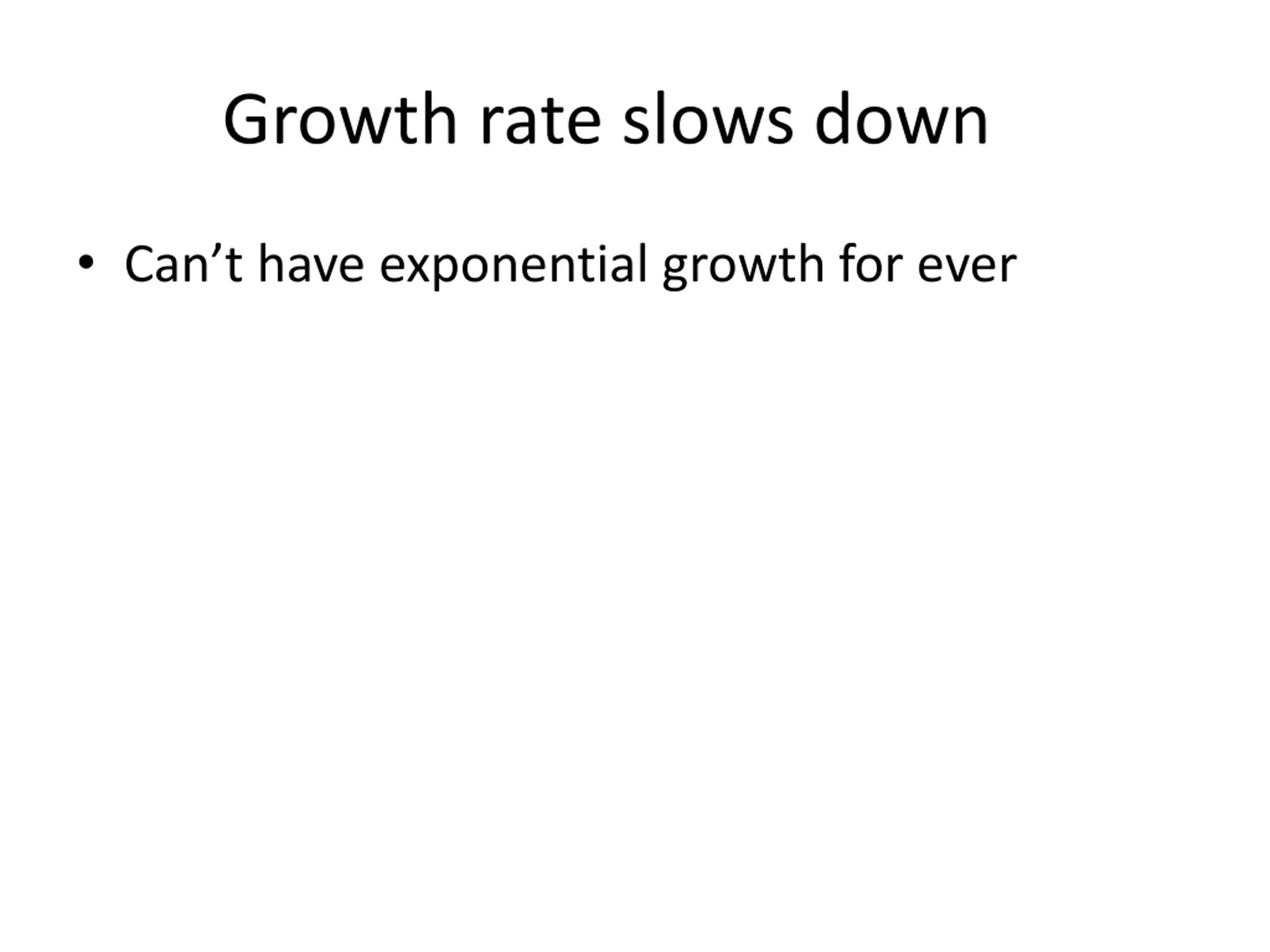 Growth rate slows down

• Can’t have exponential growth for ever